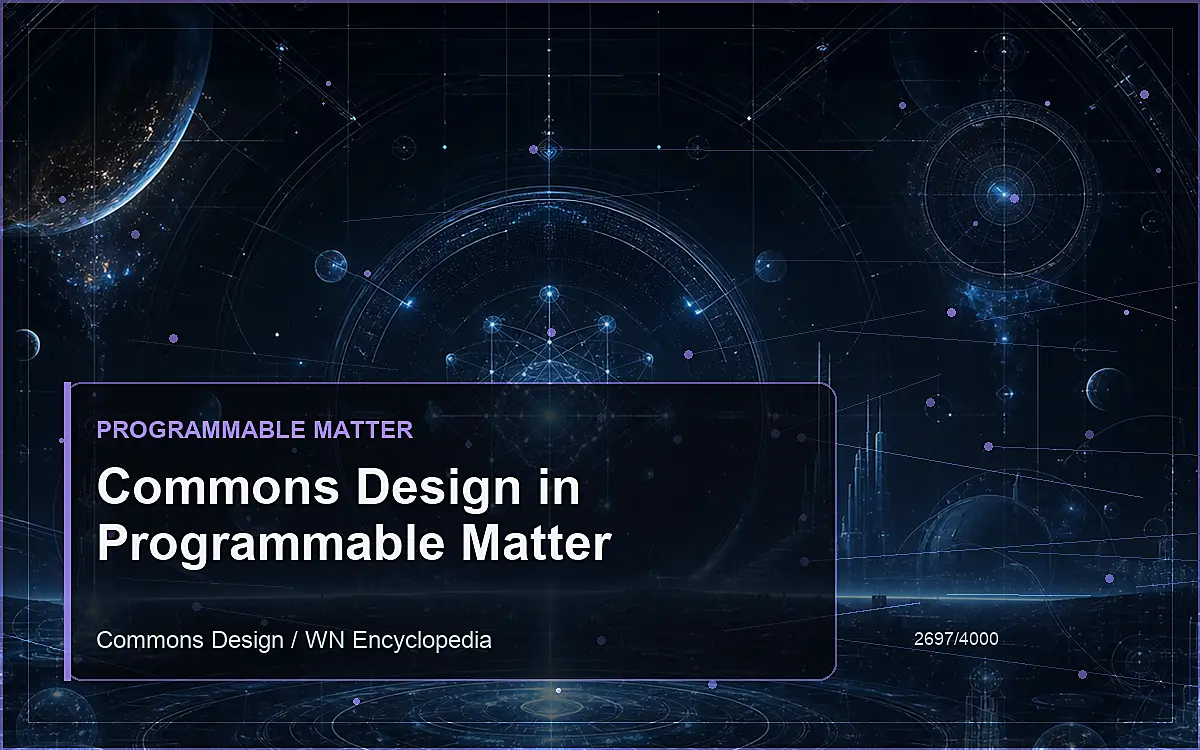 PROGRAMMABLE MATTER

Commons Design in Programmable Matter

Commons Design / WN Encyclopedia

2697/4000